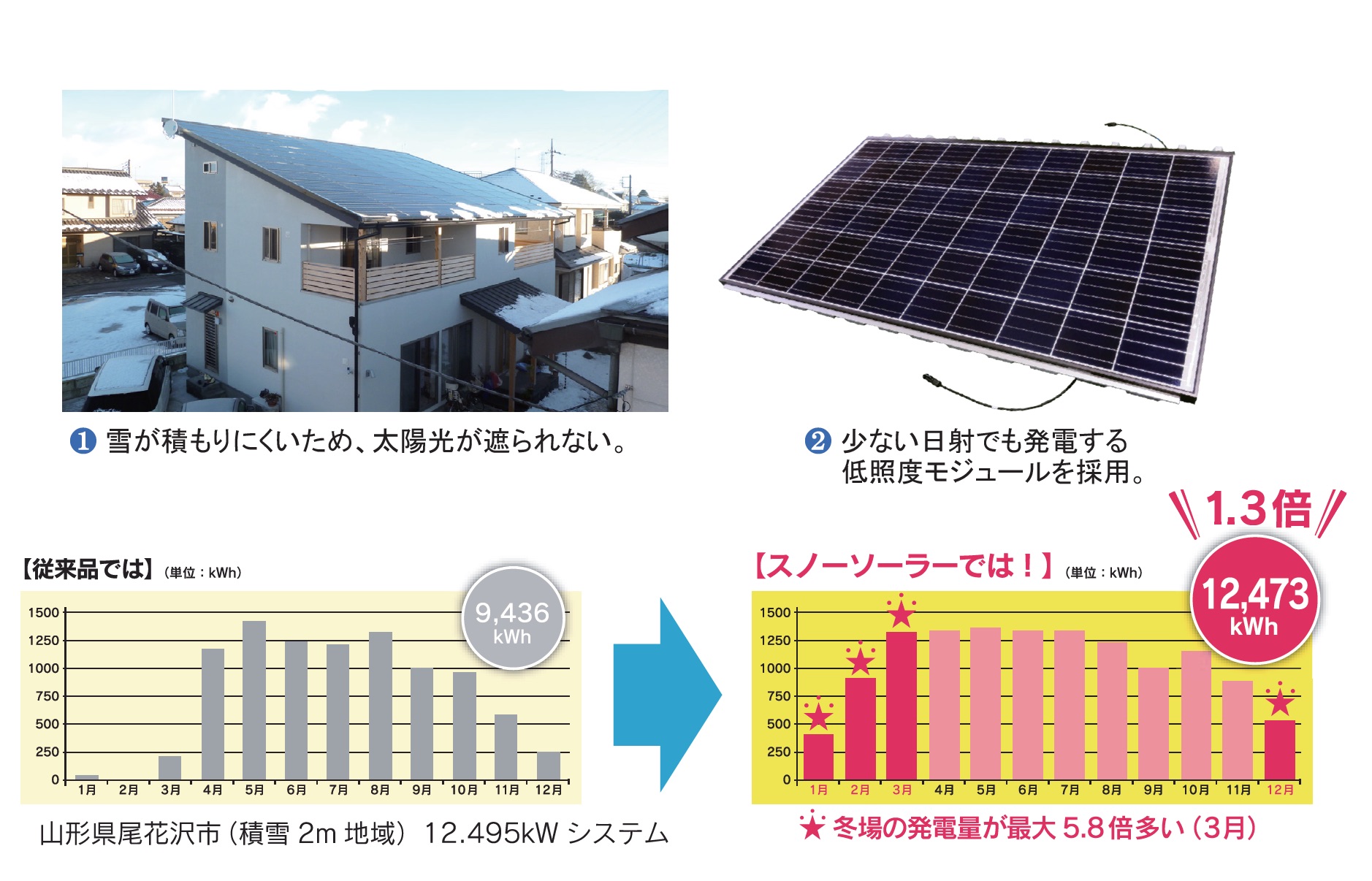 ❶ 雪が積もりにくいため、太陽光が遮られない。

❷ 少ない日射でも発電する低照度モジュールを採用。

【従来品では】（単位：kWh）

9,436 kWh

1500
1250
1000
750
500
250
0
1月 2月 3月 4月 5月 6月 7月 8月 9月 10月 11月 12月

山形県尾花沢市（積雪 2m 地域） 12.495kW システム

1.3倍

【スノーソーラーでは！】（単位：kWh）

12,473 kWh

1500
1250
1000
750
500
250
0
1月 2月 3月 4月 5月 6月 7月 8月 9月 10月 11月 12月

★ 冬場の発電量が最大 5.8 倍多い（3月）